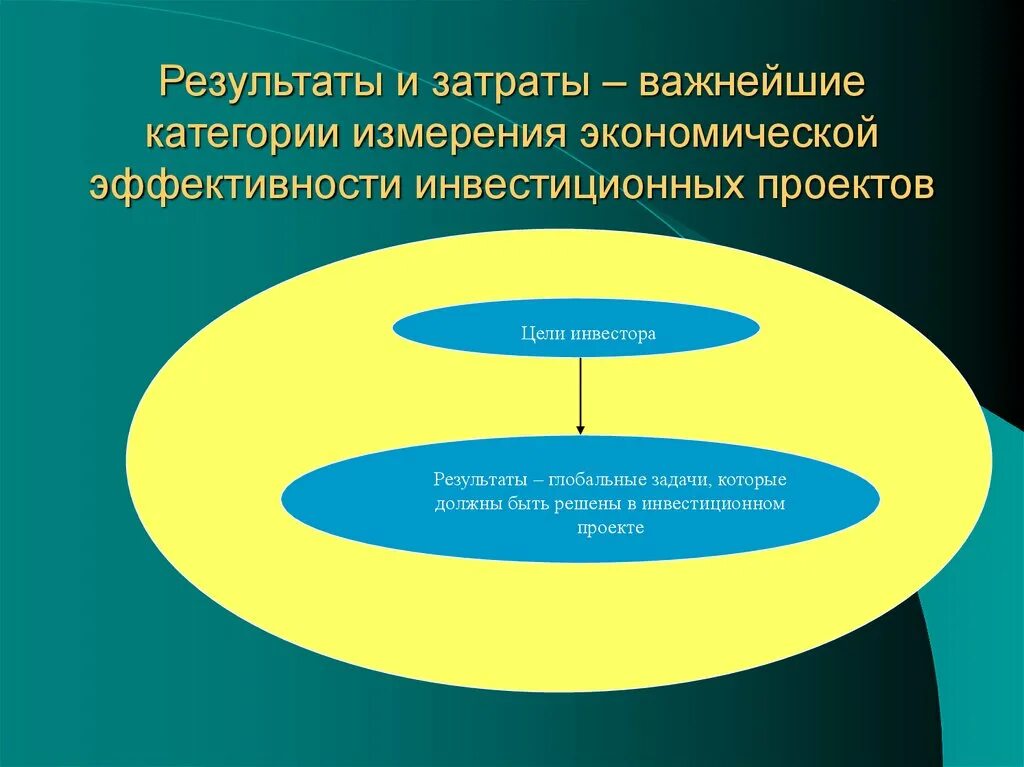 Результаты и затраты – важнейшие категории измерения экономической эффективности инвестиционных проектов

Цели инвестора

Результаты – глобальные задачи, которые должны быть решены в инвестиционном проекте